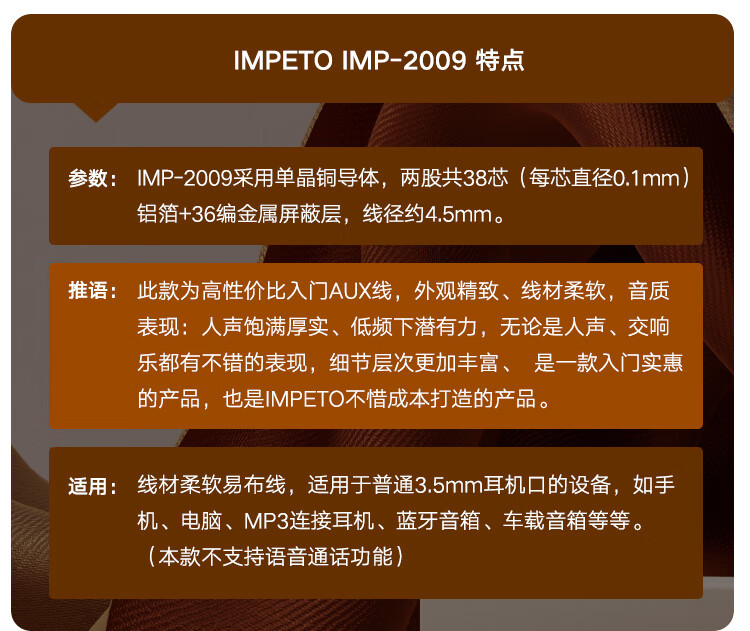 IMPETO IMP-2009 特点

参数： IMP-2009采用单晶铜导体，两股共38芯（每芯直径0.1mm）铝箔+36编金属屏蔽层，线径约4.5mm。

推语： 此款为高性价比入门AUX线，外观精致、线材柔软，音质表现：人声饱满厚实、低频下潜有力，无论是人声、交响乐都有不错的表现，细节层次更加丰富、 是一款入门实惠的产品，也是IMPETO不惜成本打造的产品。

适用： 线材柔软易布线，适用于普通3.5mm耳机口的设备，如手机、电脑、MP3连接耳机、蓝牙音箱、车载音箱等等。（本款不支持语音通话功能）